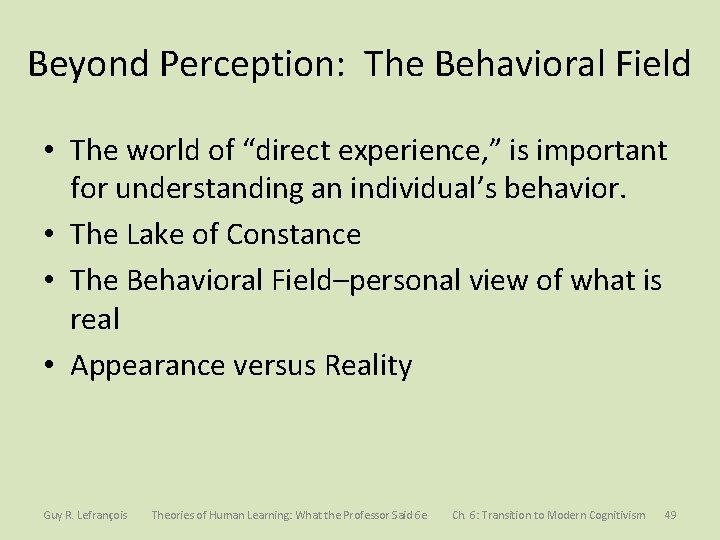 Beyond Perception: The Behavioral Field

• The world of “direct experience,” is important for understanding an individual’s behavior.
• The Lake of Constance
• The Behavioral Field–personal view of what is real
• Appearance versus Reality

Guy R. Lefrançois Theories of Human Learning: What the Professor Said 6e Ch. 6: Transition to Modern Cognitivism 49